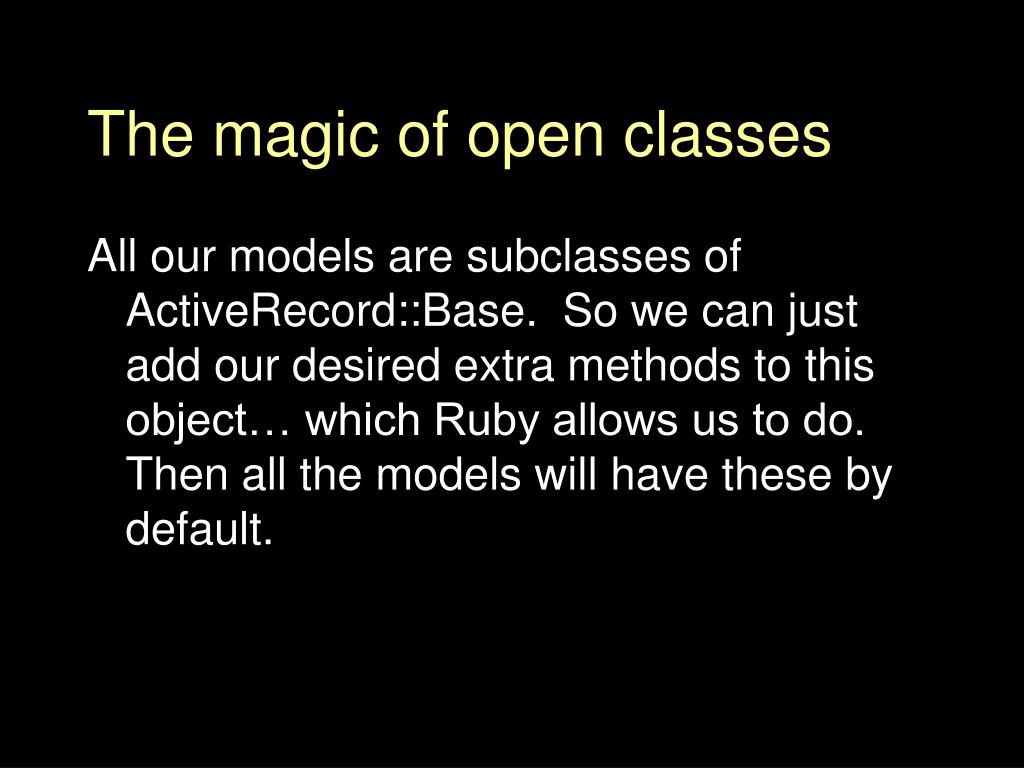 The magic of open classes

All our models are subclasses of ActiveRecord::Base. So we can just add our desired extra methods to this object… which Ruby allows us to do. Then all the models will have these by default.